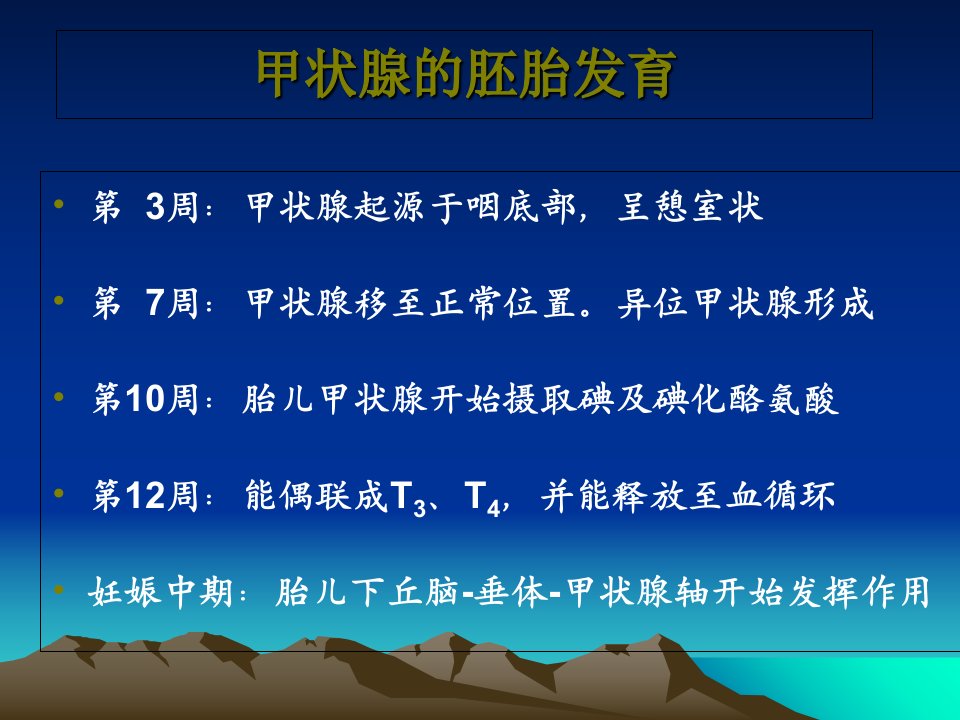 甲状腺的胚胎发育

• 第 3周：甲状腺起源于咽底部，呈憩室状

• 第 7周：甲状腺移至正常位置。异位甲状腺形成

• 第10周：胎儿甲状腺开始摄取碘及碘化酪氨酸

• 第12周：能偶联成$T_3$、$T_4$，并能释放至血循环

• 妊娠中期：胎儿下丘脑-垂体-甲状腺轴开始发挥作用